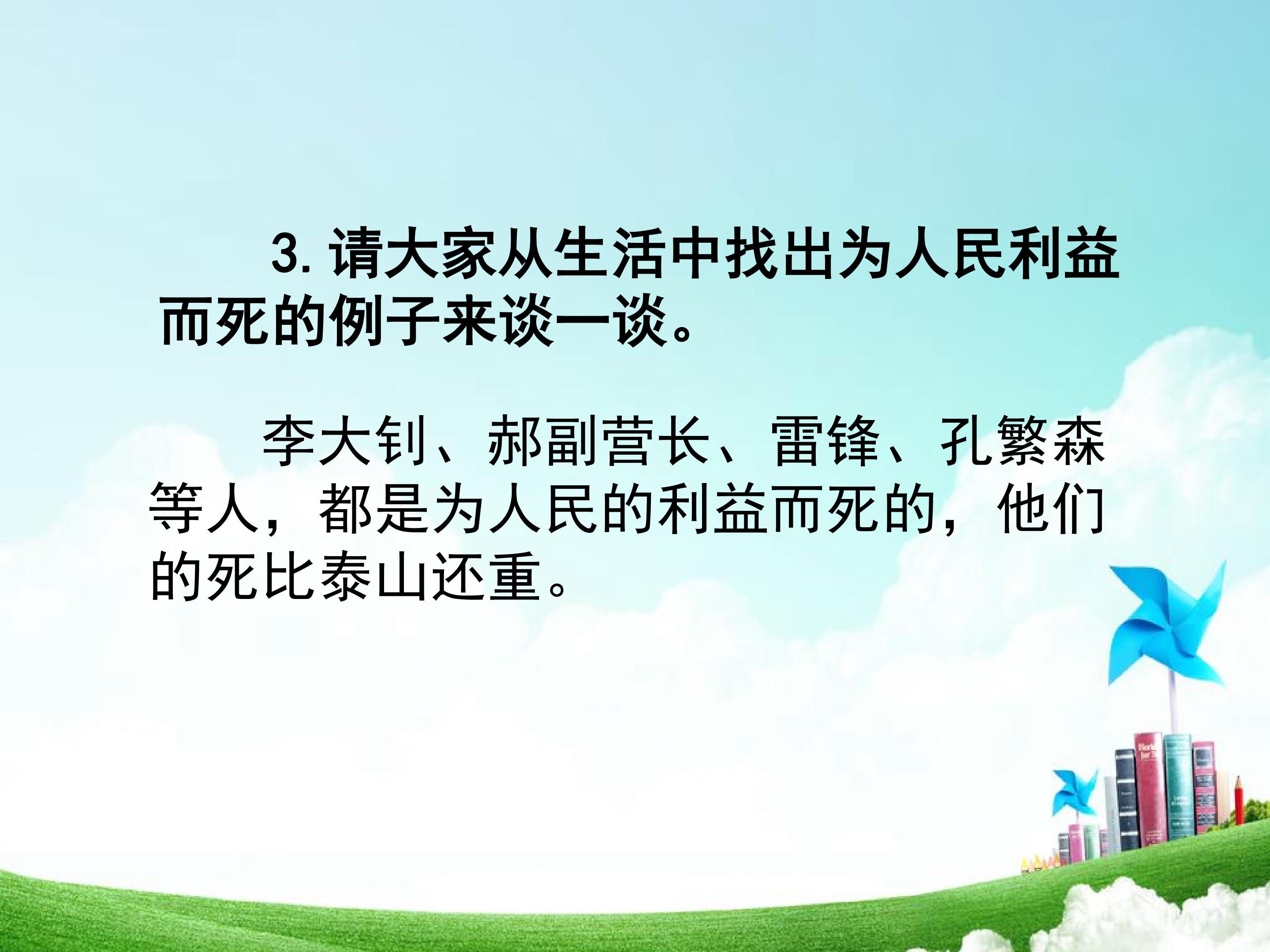 3. 请大家从生活中找出为人民利益而死的例子来谈一谈。

李大钊、郝副营长、雷锋、孔繁森等人，都是为人民的利益而死的，他们的死比泰山还重。